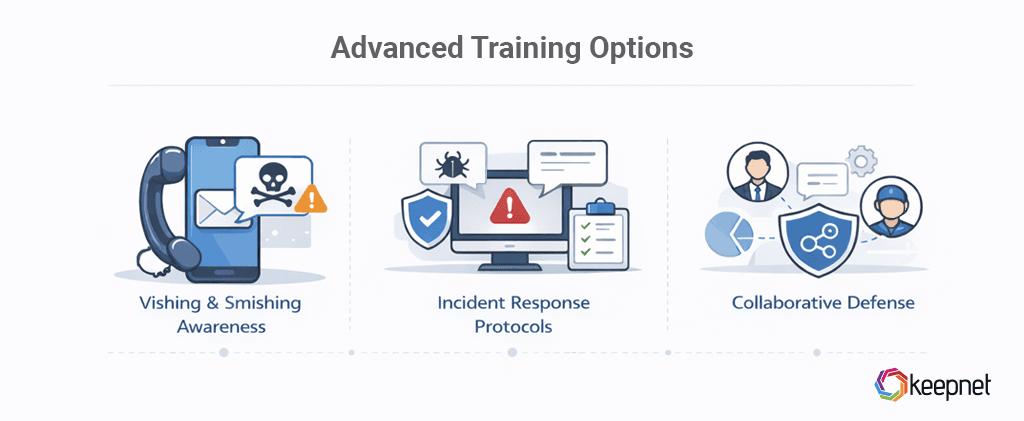 Advanced Training Options

Vishing & Smishing Awareness

Incident Response Protocols

Collaborative Defense

keepnet